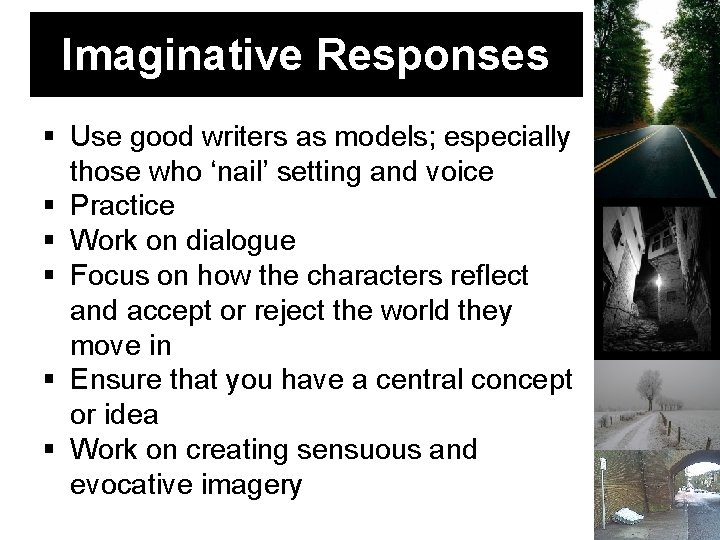 Imaginative Responses

▪ Use good writers as models; especially those who ‘nail’ setting and voice
▪ Practice
▪ Work on dialogue
▪ Focus on how the characters reflect and accept or reject the world they move in
▪ Ensure that you have a central concept or idea
▪ Work on creating sensuous and evocative imagery